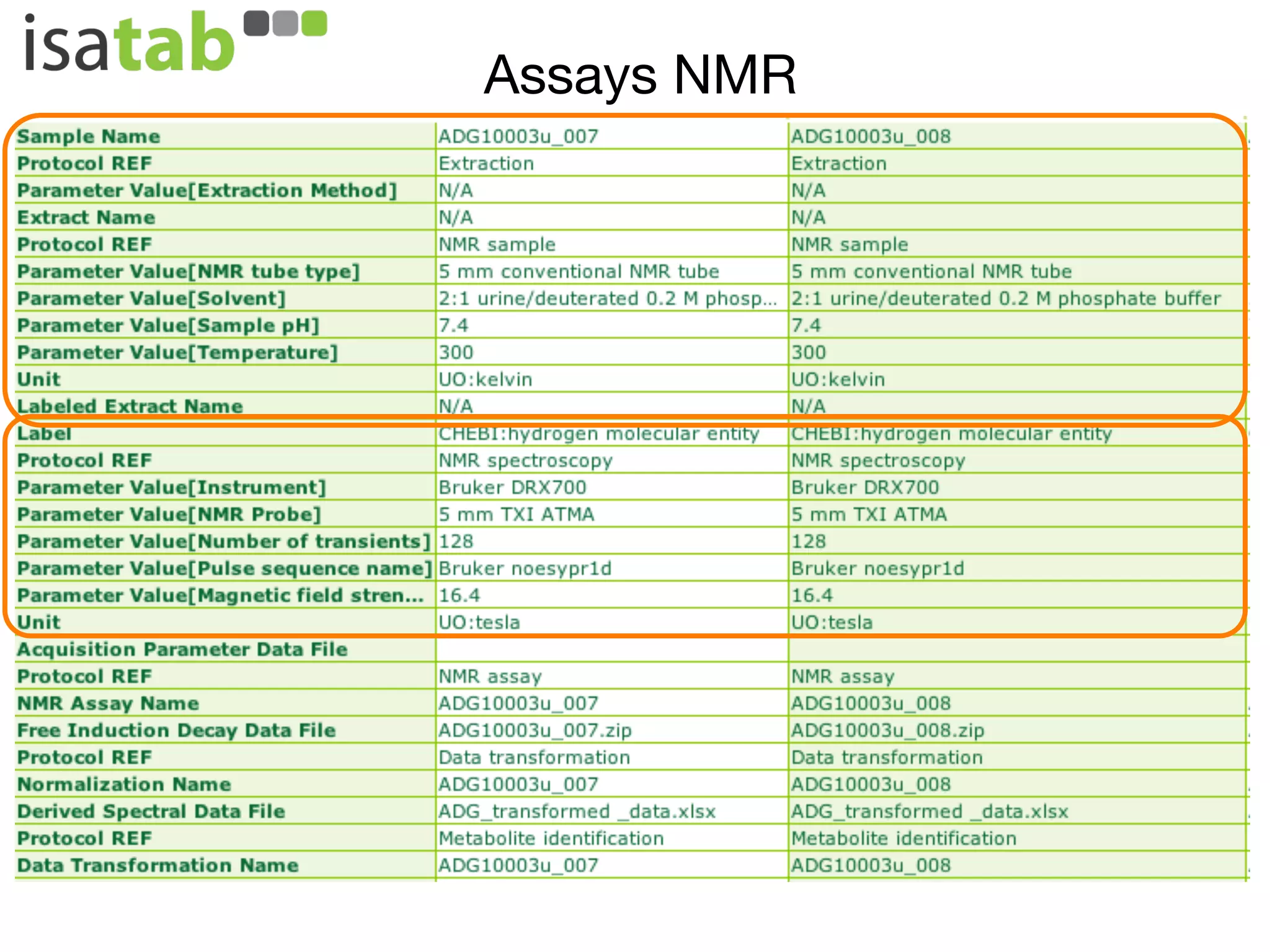 isatab

Assays NMR

| Sample Name | ADG10003u_007 | ADG10003u_008 |
|---|---|---|
| Protocol REF | Extraction | Extraction |
| Parameter Value[Extraction Method] | N/A | N/A |
| Extract Name | N/A | N/A |
| Protocol REF | NMR sample | NMR sample |
| Parameter Value[NMR tube type] | 5 mm conventional NMR tube | 5 mm conventional NMR tube |
| Parameter Value[Solvent] | 2:1 urine/deuterated 0.2 M phosp... | 2:1 urine/deuterated 0.2 M phosphate buffer |
| Parameter Value[Sample pH] | 7.4 | 7.4 |
| Parameter Value[Temperature] | 300 | 300 |
| Unit | UO:kelvin | UO:kelvin |
| Labeled Extract Name | N/A | N/A |
| Label | CHEBI:hydrogen molecular entity | CHEBI:hydrogen molecular entity |
| Protocol REF | NMR spectroscopy | NMR spectroscopy |
| Parameter Value[Instrument] | Bruker DRX700 | Bruker DRX700 |
| Parameter Value[NMR Probe] | 5 mm TXI ATMA | 5 mm TXI ATMA |
| Parameter Value[Number of transients] | 128 | 128 |
| Parameter Value[Pulse sequence name] | Bruker noesypr1d | Bruker noesypr1d |
| Parameter Value[Magnetic field stren... | 16.4 | 16.4 |
| Unit | UO:tesla | UO:tesla |
| Acquisition Parameter Data File | | |
| Protocol REF | NMR assay | NMR assay |
| NMR Assay Name | ADG10003u_007 | ADG10003u_008 |
| Free Induction Decay Data File | ADG10003u_007.zip | ADG10003u_008.zip |
| Protocol REF | Data transformation | Data transformation |
| Normalization Name | ADG10003u_007 | ADG10003u_008 |
| Derived Spectral Data File | ADG_transformed _data.xlsx | ADG_transformed _data.xlsx |
| Protocol REF | Metabolite identification | Metabolite identification |
| Data Transformation Name | ADG10003u_007 | ADG10003u_008 |